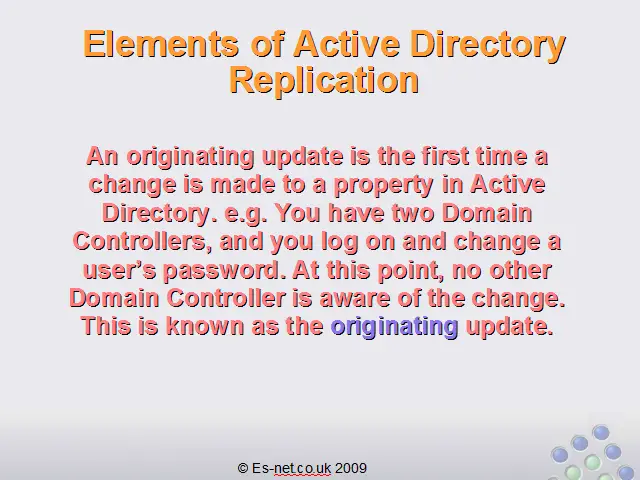 Elements of Active Directory Replication

An originating update is the first time a change is made to a property in Active Directory. e.g. You have two Domain Controllers, and you log on and change a user's password. At this point, no other Domain Controller is aware of the change. This is known as the originating update.

© Es-net.co.uk 2009